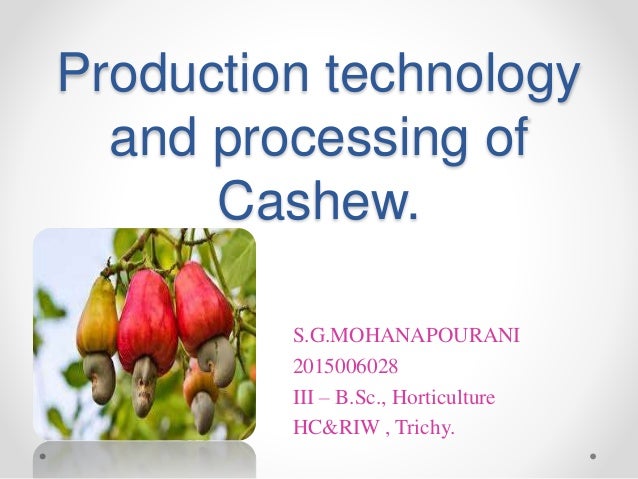 Production technology and processing of Cashew.

S.G.MOHANAPOURANI
2015006028
III – B.Sc., Horticulture
HC&RIW , Trichy.